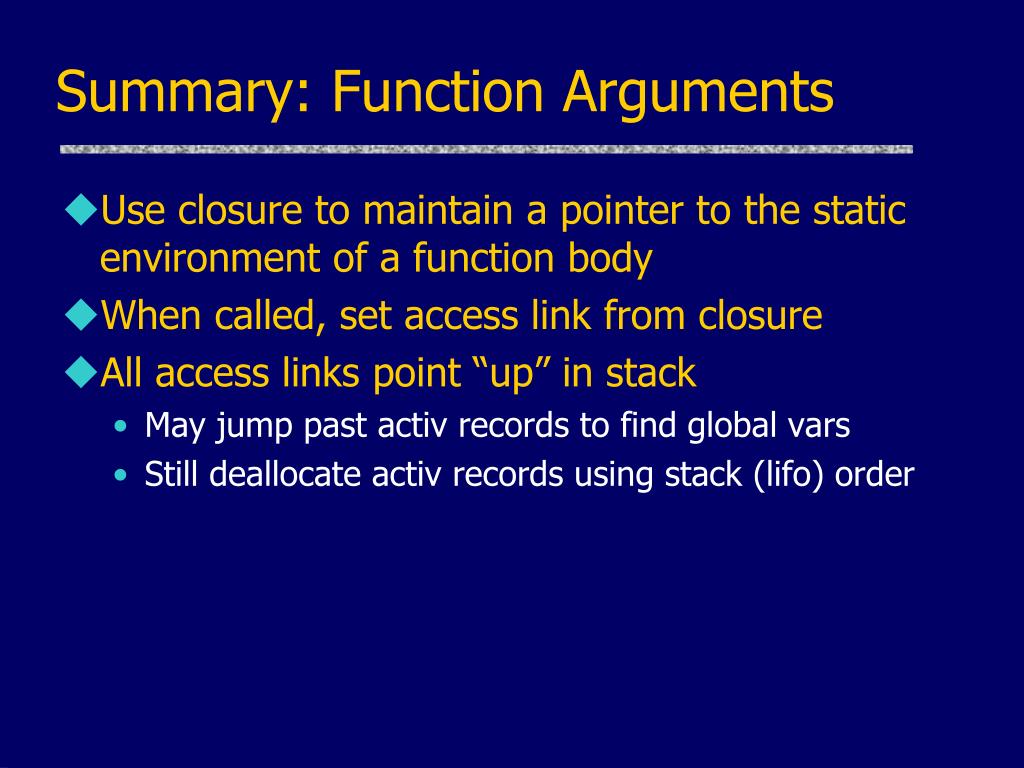 Summary: Function Arguments

◆Use closure to maintain a pointer to the static environment of a function body

◆When called, set access link from closure

◆All access links point “up” in stack

• May jump past activ records to find global vars

• Still deallocate activ records using stack (lifo) order